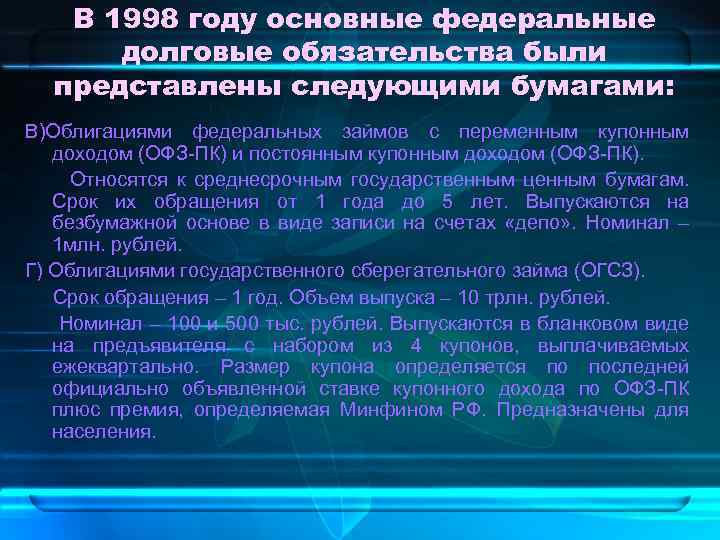 В 1998 году основные федеральные долговые обязательства были представлены следующими бумагами:

В)Облигациями федеральных займов с переменным купонным доходом (ОФЗ-ПК) и постоянным купонным доходом (ОФЗ-ПК).

Относятся к среднесрочным государственным ценным бумагам. Срок их обращения от 1 года до 5 лет. Выпускаются на безбумажной основе в виде записи на счетах «депо». Номинал – 1млн. рублей.

Г) Облигациями государственного сберегательного займа (ОГСЗ).

Срок обращения – 1 год. Объем выпуска – 10 трлн. рублей.

Номинал – 100 и 500 тыс. рублей. Выпускаются в бланковом виде на предъявителя с набором из 4 купонов, выплачиваемых ежеквартально. Размер купона определяется по последней официально объявленной ставке купонного дохода по ОФЗ-ПК плюс премия, определяемая Минфином РФ. Предназначены для населения.